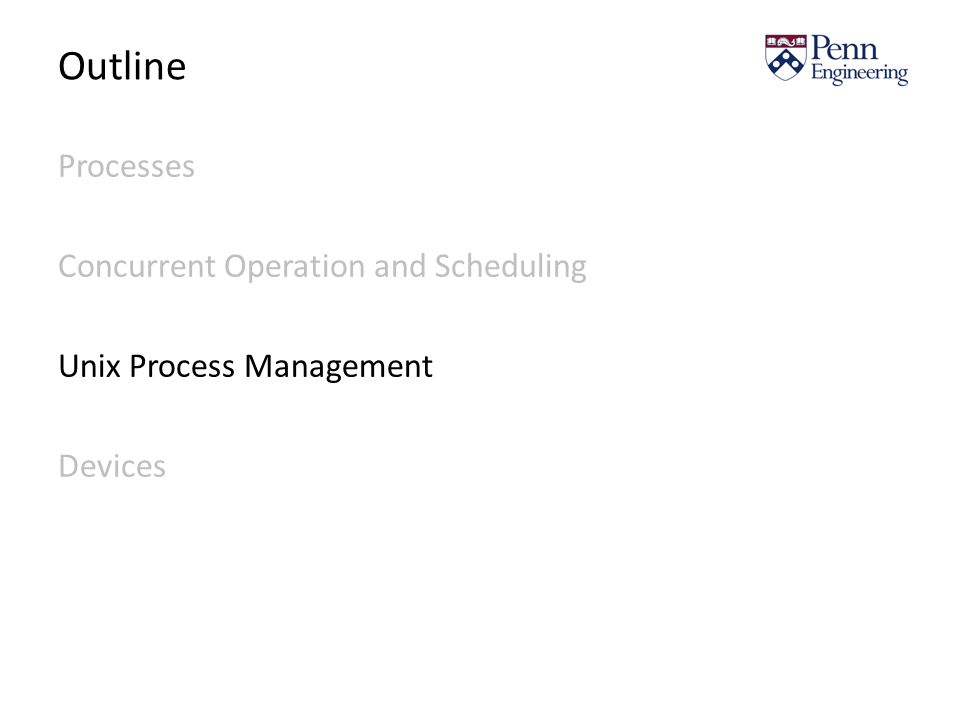 Outline

Penn Engineering

Processes

Concurrent Operation and Scheduling

Unix Process Management

Devices